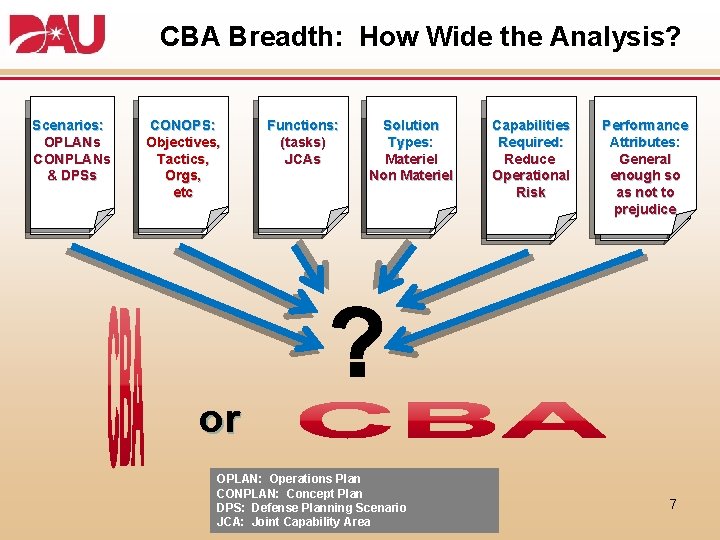 DAU

CBA Breadth: How Wide the Analysis?

Scenarios: OPLANs CONPLANs & DPSs

CONOPS: Objectives, Tactics, Orgs, etc

Functions: (tasks) JCAs

Solution Types: Materiel Non Materiel

Capabilities Required: Reduce Operational Risk

Performance Attributes: General enough so as not to prejudice

?

CBA

or

CBA

OPLAN: Operations Plan
CONPLAN: Concept Plan
DPS: Defense Planning Scenario
JCA: Joint Capability Area

7